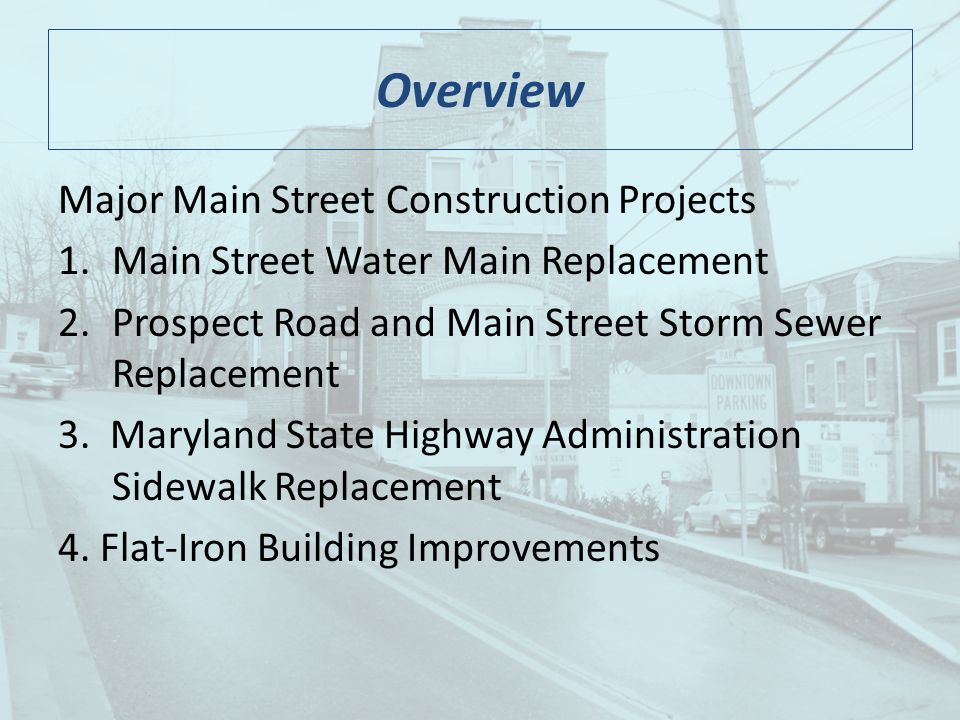 Overview

Major Main Street Construction Projects

1. Main Street Water Main Replacement

2. Prospect Road and Main Street Storm Sewer Replacement

3. Maryland State Highway Administration Sidewalk Replacement

4. Flat-Iron Building Improvements

DOWNTOWN PARKING